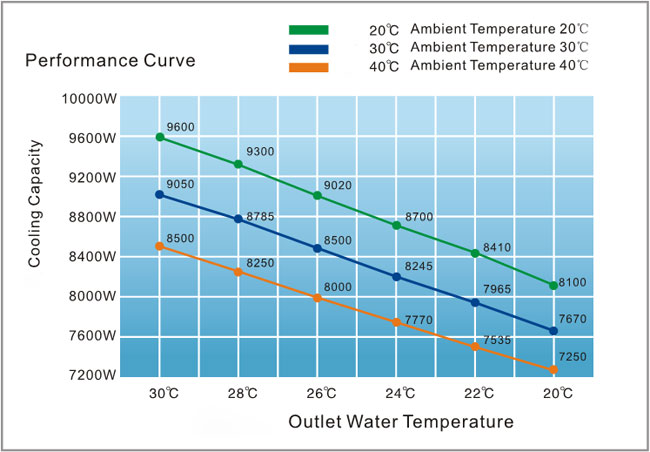 Performance Curve

20℃ Ambient Temperature 20℃
30℃ Ambient Temperature 30℃
40℃ Ambient Temperature 40℃

Cooling Capacity

10000W
9600W
9200W
8800W
8400W
8000W
7600W
7200W

9600
9300
9020
8700
8410
8100

9050
8785
8500
8245
7965
7670

8500
8250
8000
7770
7535
7250

30℃ 28℃ 26℃ 24℃ 22℃ 20℃

Outlet Water Temperature